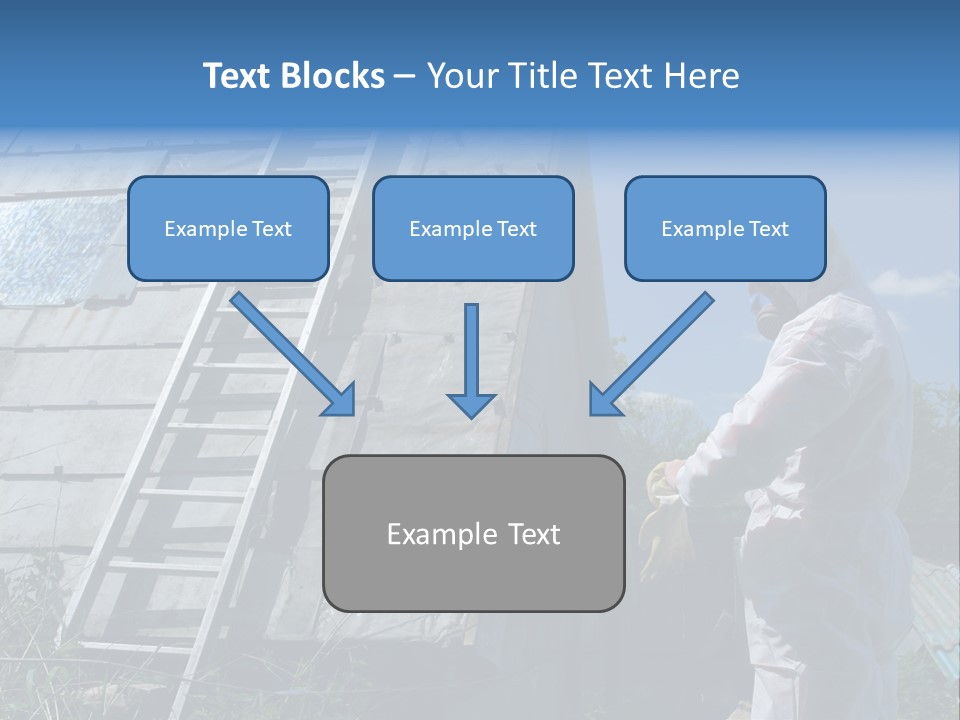 Text Blocks – Your Title Text Here

Example Text

Example Text

Example Text

Example Text